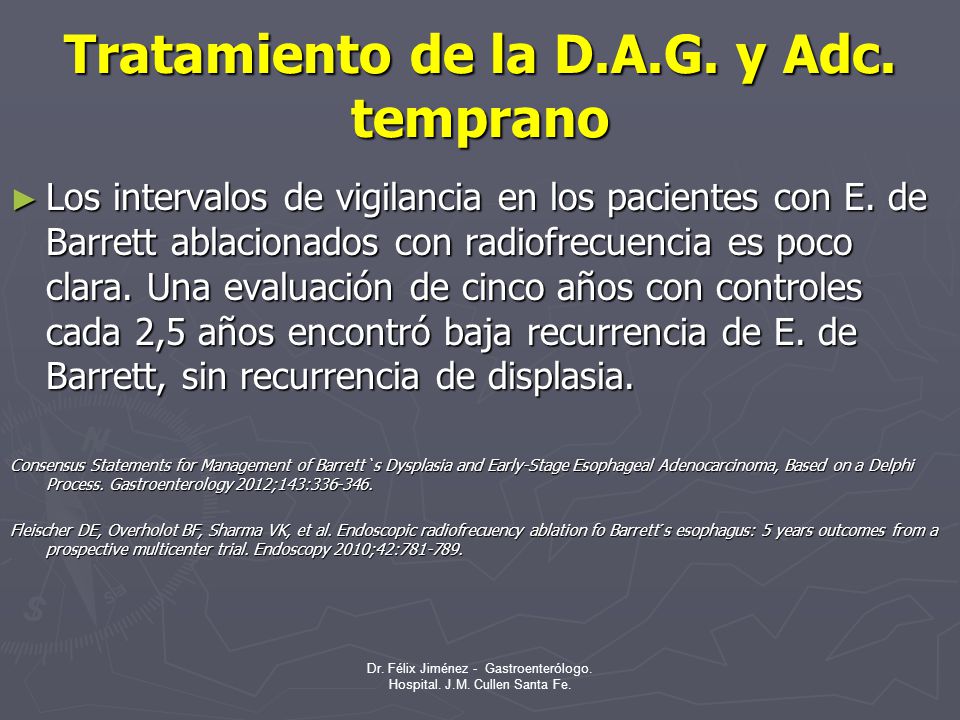 Tratamiento de la D.A.G. y Adc. temprano

► Los intervalos de vigilancia en los pacientes con E. de Barrett ablacionados con radiofrecuencia es poco clara. Una evaluación de cinco años con controles cada 2,5 años encontró baja recurrencia de E. de Barrett, sin recurrencia de displasia.

Consensus Statements for Management of Barrett`s Dysplasia and Early-Stage Esophageal Adenocarcinoma, Based on a Delphi Process. Gastroenterology 2012;143:336-346.

Fleischer DE, Overholot BF, Sharma VK, et al. Endoscopic radiofrecuency ablation fo Barrett´s esophagus: 5 years outcomes from a prospective multicenter trial. Endoscopy 2010;42:781-789.

Dr. Félix Jiménez - Gastroenterólogo.
Hospital. J.M. Cullen Santa Fe.